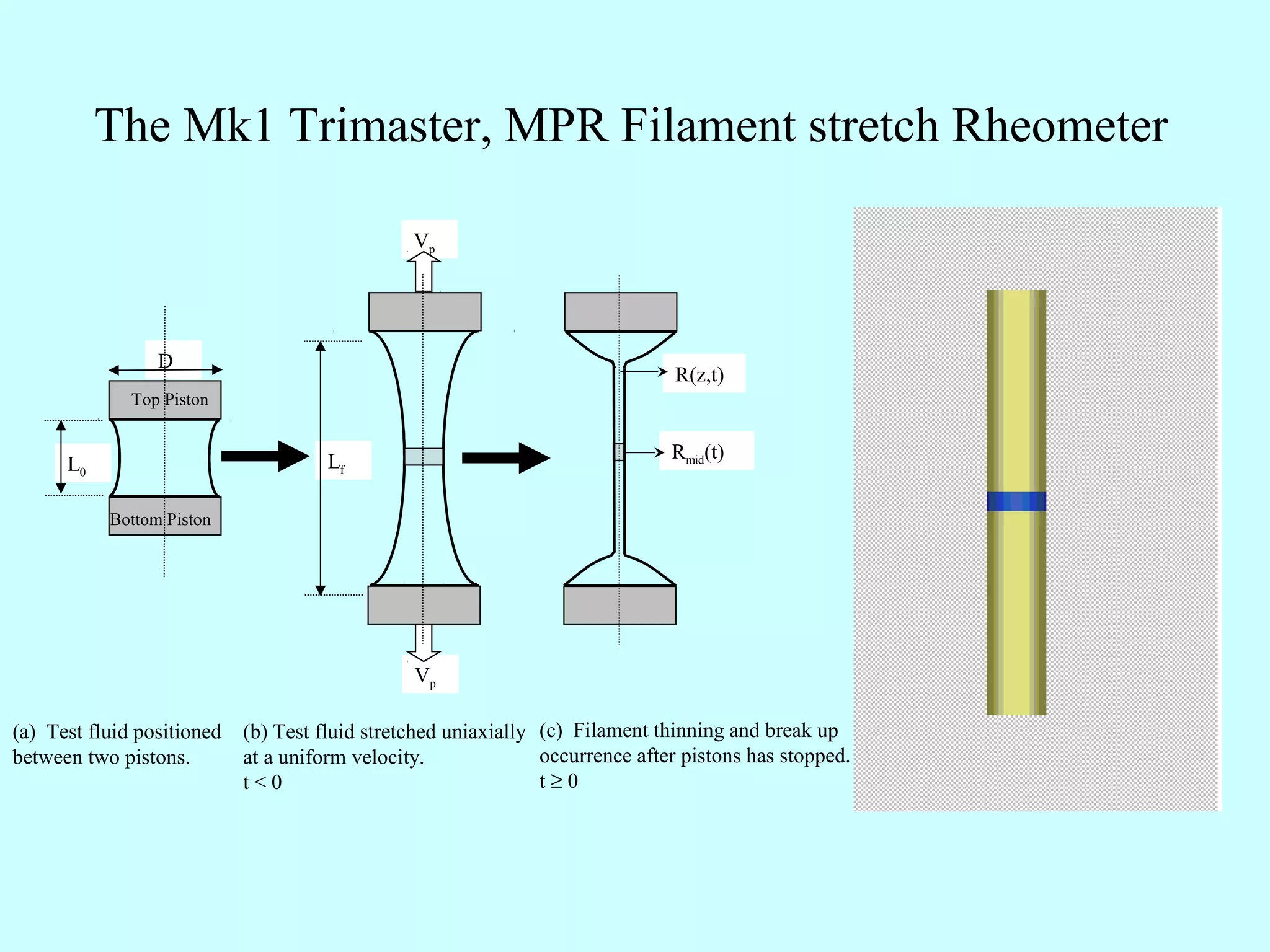 The Mk1 Trimaster, MPR Filament stretch Rheometer

D

Top Piston

$L_0$

Bottom Piston

$V_p$

$L_f$

$V_p$

R(z,t)

$R_{mid}(t)$

(a) Test fluid positioned between two pistons.

(b) Test fluid stretched uniaxially at a uniform velocity.
t < 0

(c) Filament thinning and break up occurrence after pistons has stopped.
t ≥ 0